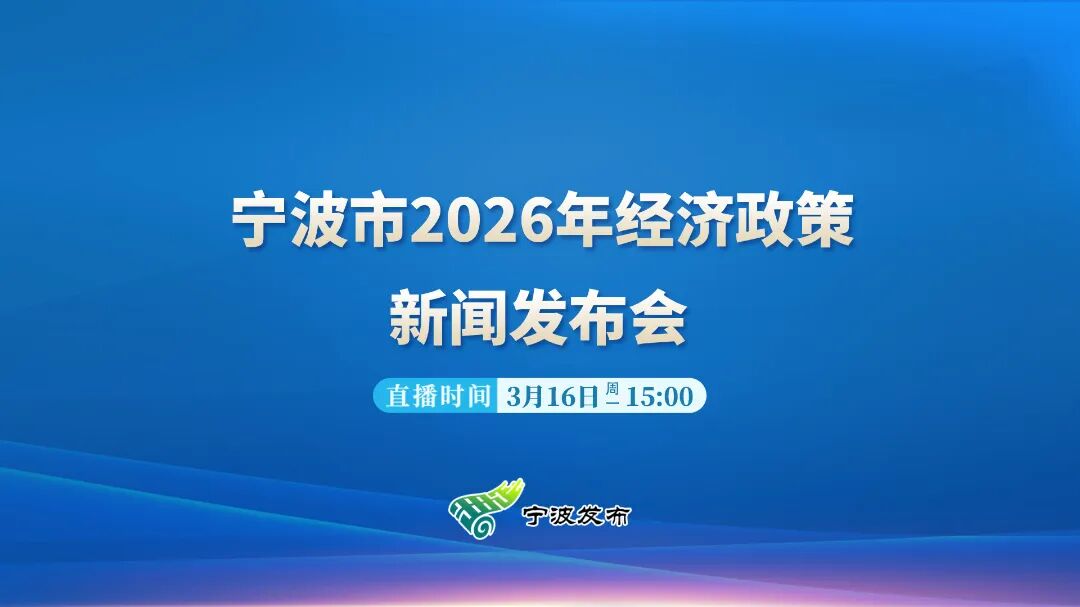 宁波市2026年经济政策
新闻发布会

直播时间 3月16日 周一 15:00

宁波发布